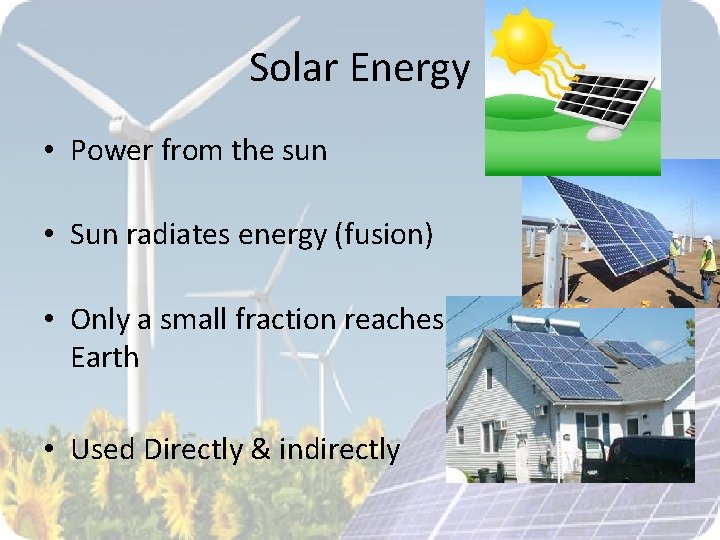 Solar Energy

• Power from the sun

• Sun radiates energy (fusion)

• Only a small fraction reaches Earth

• Used Directly & indirectly